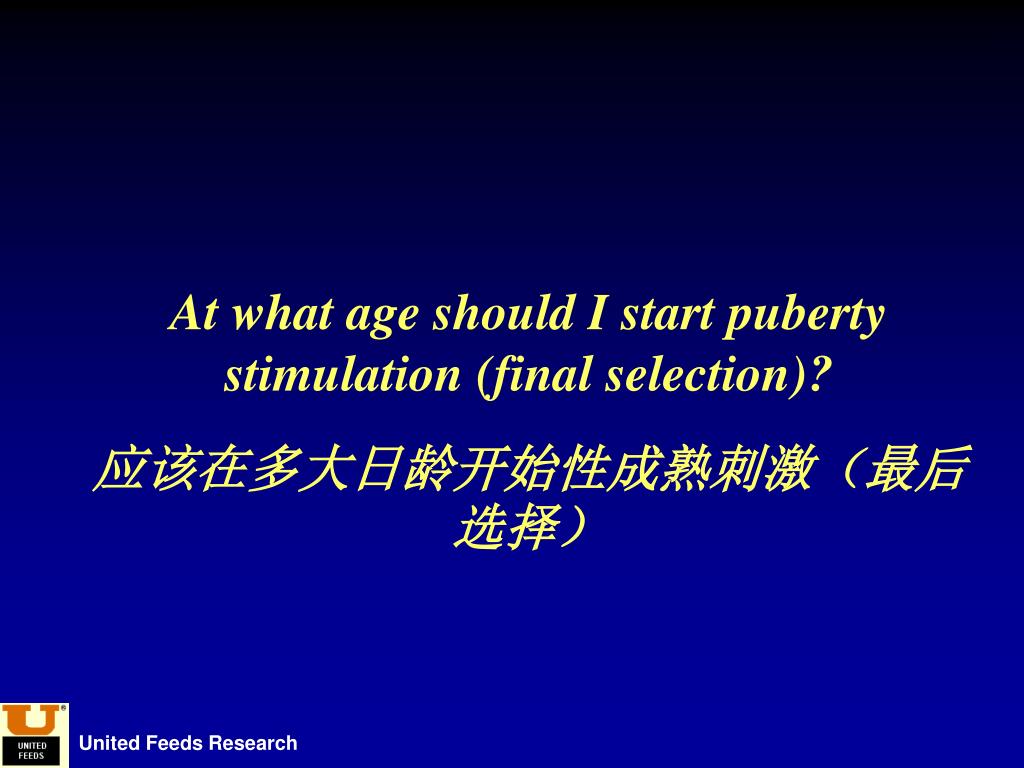 At what age should I start puberty stimulation (final selection)?

应该在多大日龄开始性成熟刺激（最后选择）

UNITED FEEDS

United Feeds Research